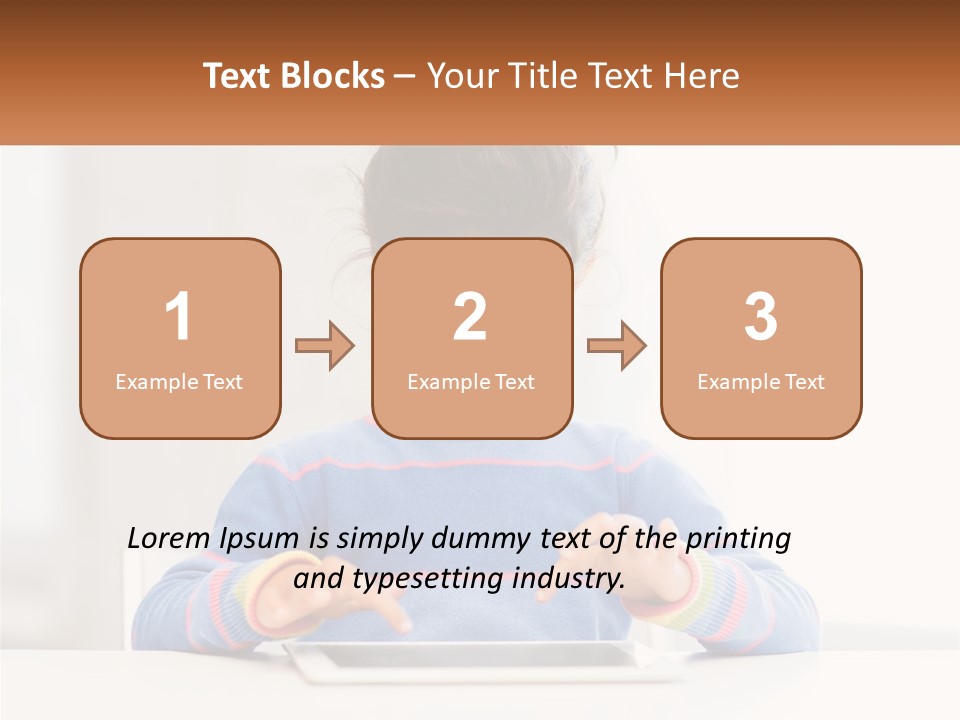 Text Blocks – Your Title Text Here

1
Example Text

2
Example Text

3
Example Text

Lorem Ipsum is simply dummy text of the printing and typesetting industry.